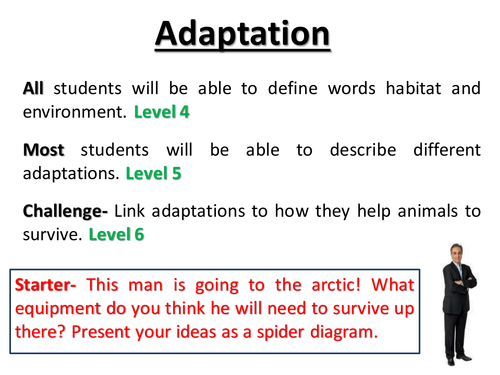 Adaptation

All students will be able to define words habitat and environment. Level 4

Most students will be able to describe different adaptations. Level 5

Challenge- Link adaptations to how they help animals to survive. Level 6

Starter- This man is going to the arctic! What equipment do you think he will need to survive up there? Present your ideas as a spider diagram.